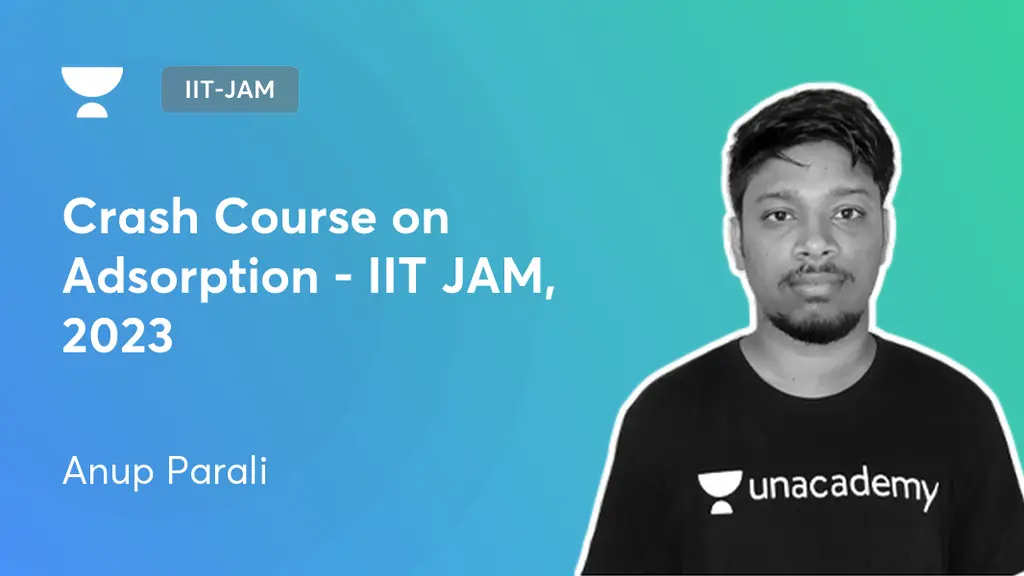 IIT-JAM

Crash Course on Adsorption - IIT JAM, 2023

Anup Parali

unacademy